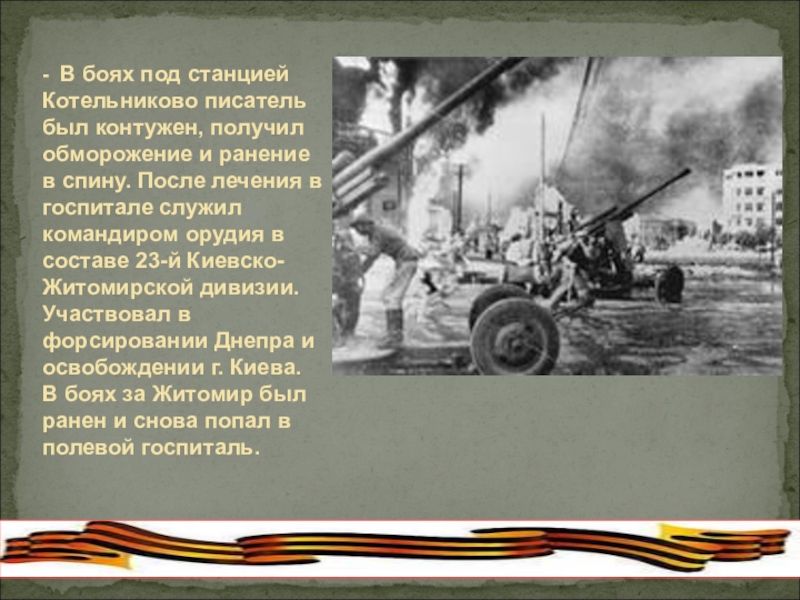 - В боях под станцией Котельниково писатель был контужен, получил обморожение и ранение в спину. После лечения в госпитале служил командиром орудия в составе 23-й Киевско-Житомирской дивизии. Участвовал в форсировании Днепра и освобождении г. Киева. В боях за Житомир был ранен и снова попал в полевой госпиталь.